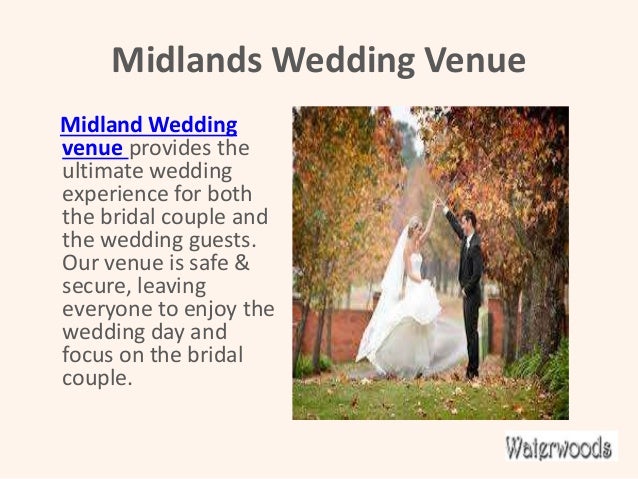 Midlands Wedding Venue

Midland Wedding venue provides the ultimate wedding experience for both the bridal couple and the wedding guests. Our venue is safe & secure, leaving everyone to enjoy the wedding day and focus on the bridal couple.

Waterwoods